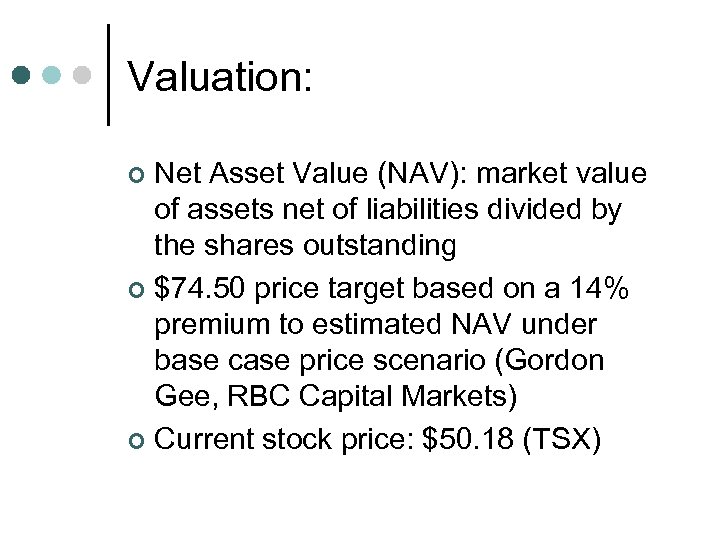 Valuation:

Net Asset Value (NAV): market value of assets net of liabilities divided by the shares outstanding

\$74.50 price target based on a 14% premium to estimated NAV under base case price scenario (Gordon Gee, RBC Capital Markets)

Current stock price: \$50.18 (TSX)